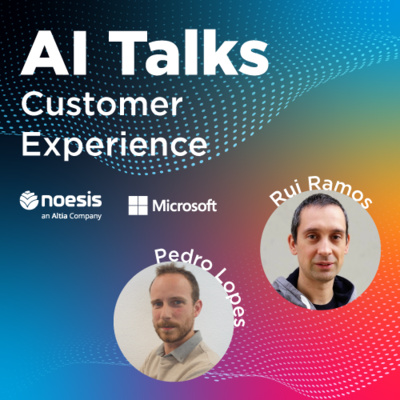 AI Talks
Customer Experience

noesis
an Altia Company

Microsoft

Rui Ramos

Pedro Lopes